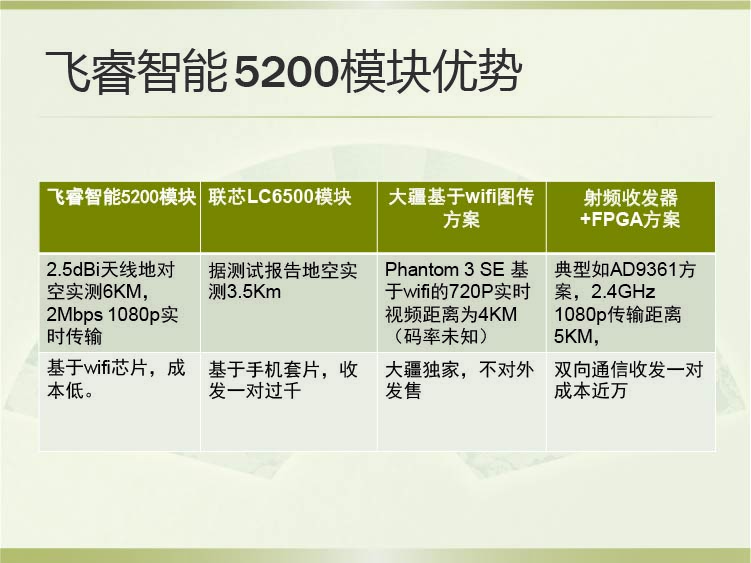 飞睿智能5200模块优势

| 飞睿智能5200模块 | 联芯LC6500模块 | 大疆基于wifi图传方案 | 射频收发器+FPGA方案 |
|---|---|---|---|
| 2.5dBi天线地对空实测6KM，2Mbps 1080p实时传输 | 据测试报告地空实测3.5Km | Phantom 3 SE 基于wifi的720P实时视频距离为4KM（码率未知） | 典型如AD9361方案，2.4GHz 1080p传输距离5KM， |
| 基于wifi芯片，成本低。 | 基于手机套片，收发一对过千 | 大疆独家，不对外发售 | 双向通信收发一对成本近万 |